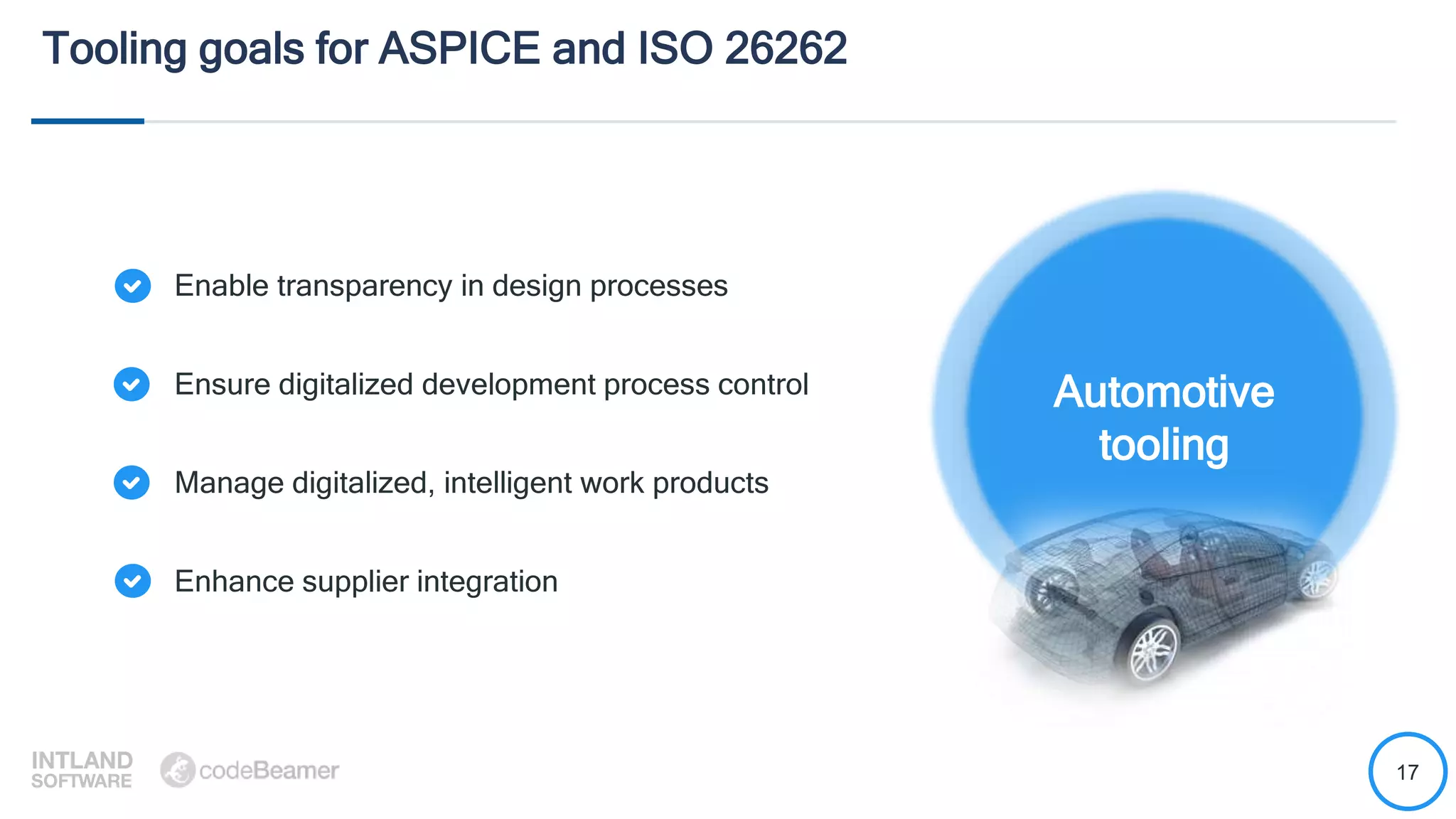 Tooling goals for ASPICE and ISO 26262

Enable transparency in design processes

Ensure digitalized development process control

Manage digitalized, intelligent work products

Enhance supplier integration

Automotive tooling

INTLAND SOFTWARE

codeBeamer

17